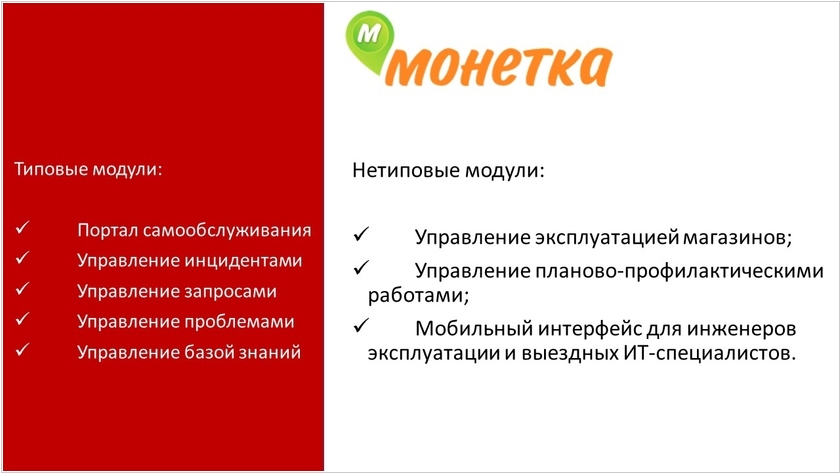 Типовые модули:

✓ Портал самообслуживания
✓ Управление инцидентами
✓ Управление запросами
✓ Управление проблемами
✓ Управление базой знаний

М монетка

Нетиповые модули:

✓ Управление эксплуатацией магазинов;
✓ Управление планово-профилактическими работами;
✓ Мобильный интерфейс для инженеров эксплуатации и выездных ИТ-специалистов.